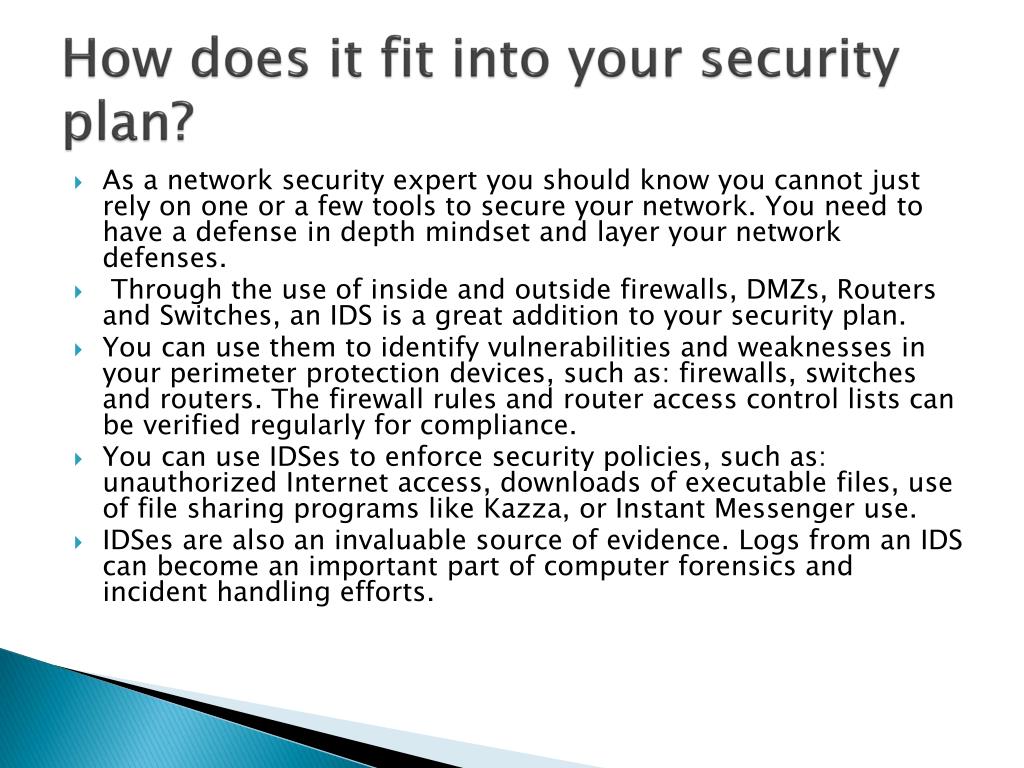 How does it fit into your security plan?

As a network security expert you should know you cannot just rely on one or a few tools to secure your network. You need to have a defense in depth mindset and layer your network defenses.

Through the use of inside and outside firewalls, DMZs, Routers and Switches, an IDS is a great addition to your security plan.

You can use them to identify vulnerabilities and weaknesses in your perimeter protection devices, such as: firewalls, switches and routers. The firewall rules and router access control lists can be verified regularly for compliance.

You can use IDSes to enforce security policies, such as: unauthorized Internet access, downloads of executable files, use of file sharing programs like Kazza, or Instant Messenger use.

IDSes are also an invaluable source of evidence. Logs from an IDS can become an important part of computer forensics and incident handling efforts.